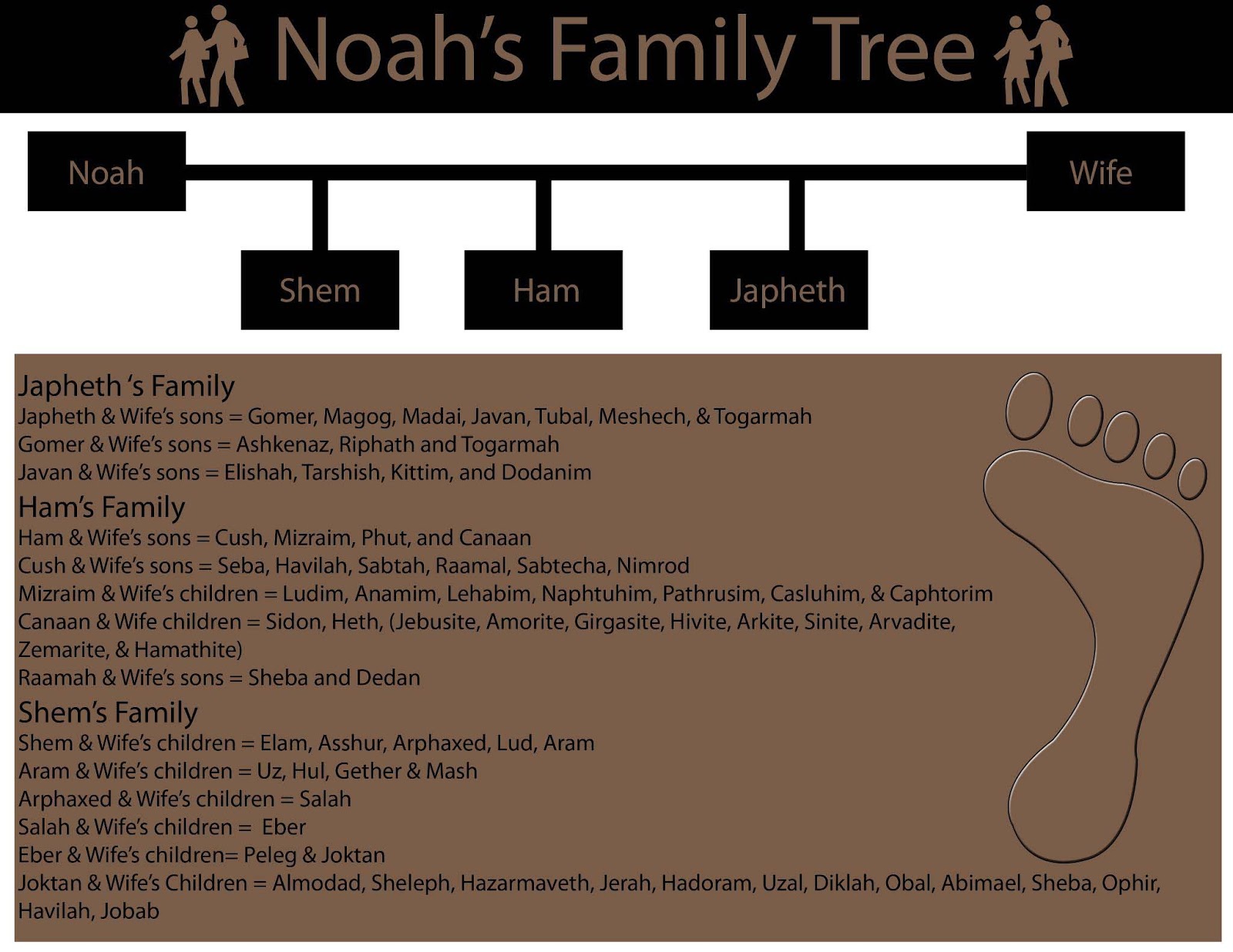 Noah's Family Tree

Noah

Wife

Shem

Ham

Japheth

Japheth 's Family
Japheth & Wife's sons = Gomer, Magog, Madai, Javan, Tubal, Meshech, & Togarmah
Gomer & Wife's sons = Ashkenaz, Riphath and Togarmah
Javan & Wife's sons = Elishah, Tarshish, Kittim, and Dodanim

Ham's Family
Ham & Wife's sons = Cush, Mizraim, Phut, and Canaan
Cush & Wife's sons = Seba, Havilah, Sabtah, Raamal, Sabtecha, Nimrod
Mizraim & Wife's children = Ludim, Anamim, Lehabim, Naphtuhim, Pathrusim, Casluhim, & Caphtorim
Canaan & Wife children = Sidon, Heth, (Jebusite, Amorite, Girgasite, Hivite, Arkite, Sinite, Arvadite, Zemarite, & Hamathite)
Raamah & Wife's sons = Sheba and Dedan

Shem's Family
Shem & Wife's children = Elam, Asshur, Arphaxed, Lud, Aram
Aram & Wife's children = Uz, Hul, Gether & Mash
Arphaxed & Wife's children = Salah
Salah & Wife's children = Eber
Eber & Wife's children= Peleg & Joktan
Joktan & Wife's Children = Almodad, Sheleph, Hazarmaveth, Jerah, Hadoram, Uzal, Diklah, Obal, Abimael, Sheba, Ophir, Havilah, Jobab